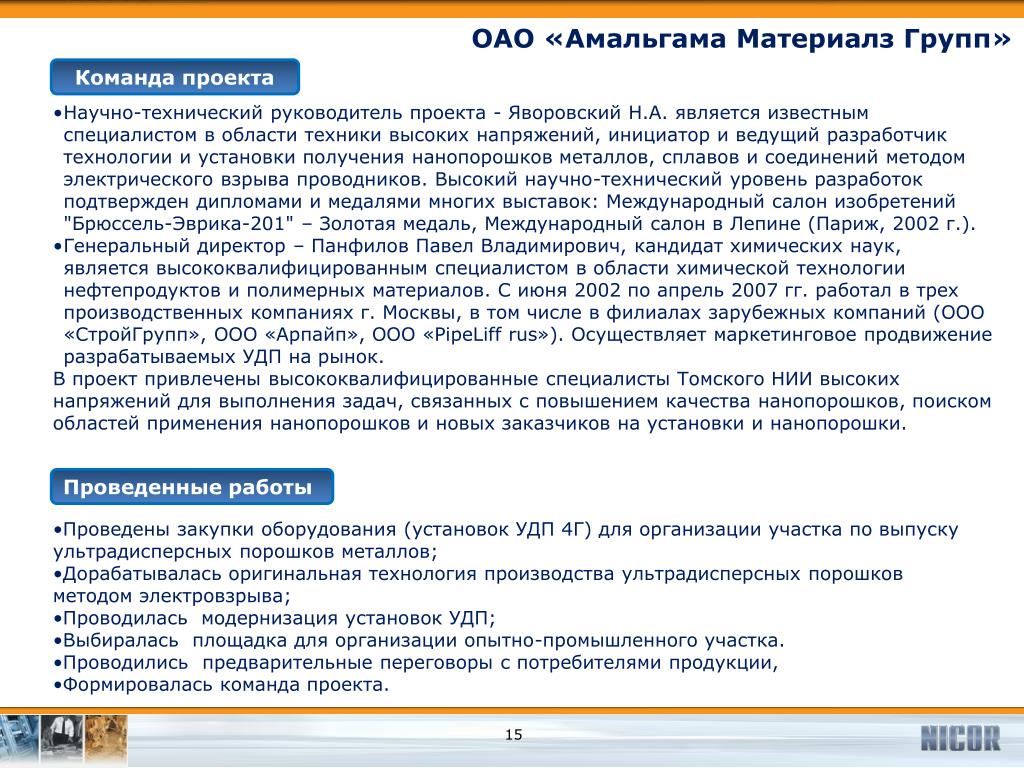 ОАО «Амальгама Материалз Групп»

Команда проекта

•Научно-технический руководитель проекта - Яворовский Н.А. является известным специалистом в области техники высоких напряжений, инициатор и ведущий разработчик технологии и установки получения нанопорошков металлов, сплавов и соединений методом электрического взрыва проводников. Высокий научно-технический уровень разработок подтвержден дипломами и медалями многих выставок: Международный салон изобретений "Брюссель-Эврика-201" – Золотая медаль, Международный салон в Лепине (Париж, 2002 г.).
•Генеральный директор – Панфилов Павел Владимирович, кандидат химических наук, является высококвалифицированным специалистом в области химической технологии нефтепродуктов и полимерных материалов. С июня 2002 по апрель 2007 гг. работал в трех производственных компаниях г. Москвы, в том числе в филиалах зарубежных компаний (ООО «СтройГрупп», ООО «Арпайп», ООО «PipeLiff rus»). Осуществляет маркетинговое продвижение разрабатываемых УДП на рынок.
В проект привлечены высококвалифицированные специалисты Томского НИИ высоких напряжений для выполнения задач, связанных с повышением качества нанопорошков, поиском областей применения нанопорошков и новых заказчиков на установки и нанопорошки.

Проведенные работы

•Проведены закупки оборудования (установок УДП 4Г) для организации участка по выпуску ультрадисперсных порошков металлов;
•Дорабатывалась оригинальная технология производства ультрадисперсных порошков методом электровзрыва;
•Проводилась модернизация установок УДП;
•Выбиралась площадка для организации опытно-промышленного участка.
•Проводились предварительные переговоры с потребителями продукции,
•Формировалась команда проекта.

15

NICOR